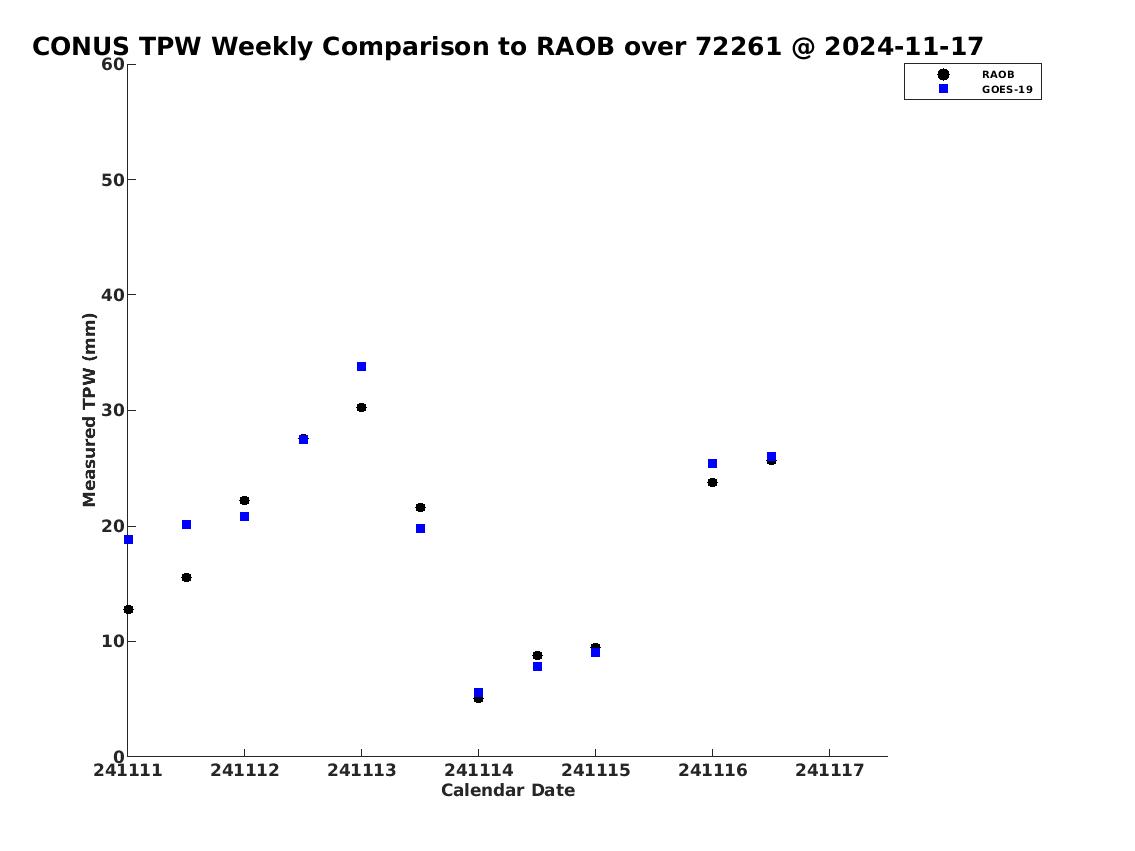 CONUS TPW Weekly Comparison to RAOB over 72261 @ 2024-11-17

RAOB
GOES-19

Measured TPW (mm)

60
50
40
30
20
10
0

241111 241112 241113 241114 241115 241116 241117

Calendar Date